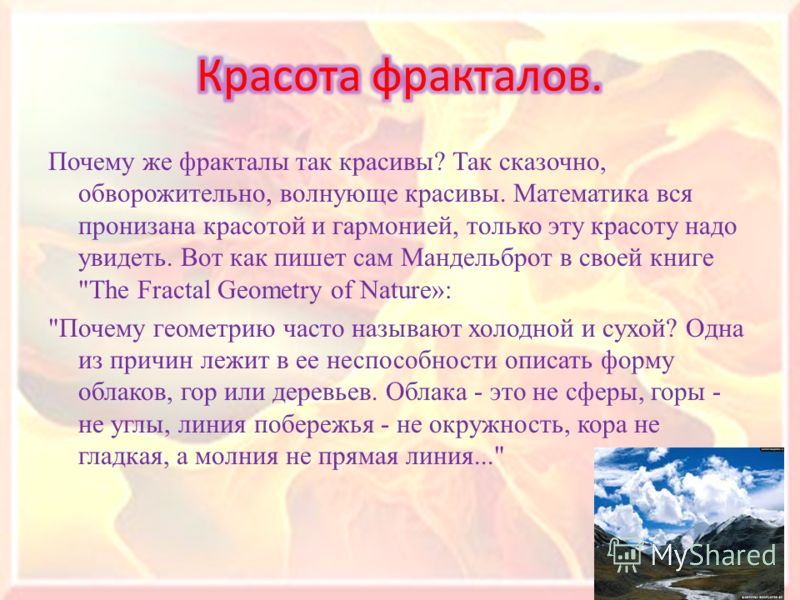 Красота фракталов.

Почему же фракталы так красивы? Так сказочно, обворожительно, волнующе красивы. Математика вся пронизана красотой и гармонией, только эту красоту надо увидеть. Вот как пишет сам Мандельброт в своей книге "The Fractal Geometry of Nature»:

"Почему геометрию часто называют холодной и сухой? Одна из причин лежит в ее неспособности описать форму облаков, гор или деревьев. Облака - это не сферы, горы - не углы, линия побережья - не окружность, кора не гладкая, а молния не прямая линия..."

MyShared